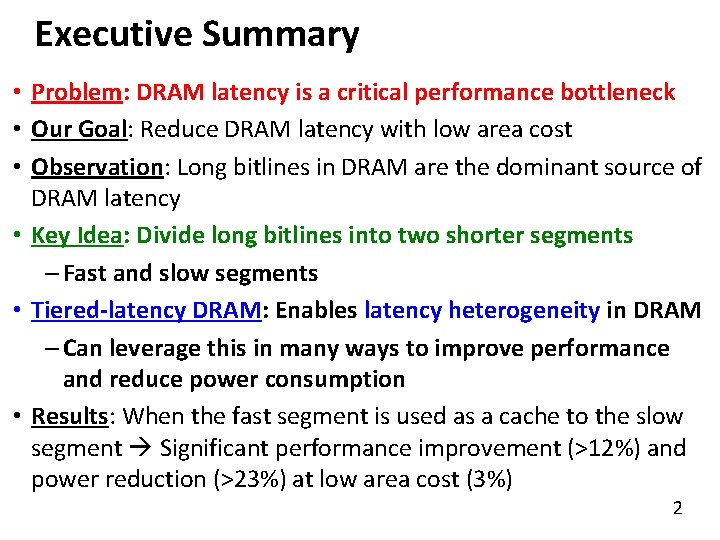 Executive Summary

• Problem: DRAM latency is a critical performance bottleneck
• Our Goal: Reduce DRAM latency with low area cost
• Observation: Long bitlines in DRAM are the dominant source of DRAM latency
• Key Idea: Divide long bitlines into two shorter segments
– Fast and slow segments
• Tiered-latency DRAM: Enables latency heterogeneity in DRAM
– Can leverage this in many ways to improve performance and reduce power consumption
• Results: When the fast segment is used as a cache to the slow segment → Significant performance improvement (>12%) and power reduction (>23%) at low area cost (3%)

2